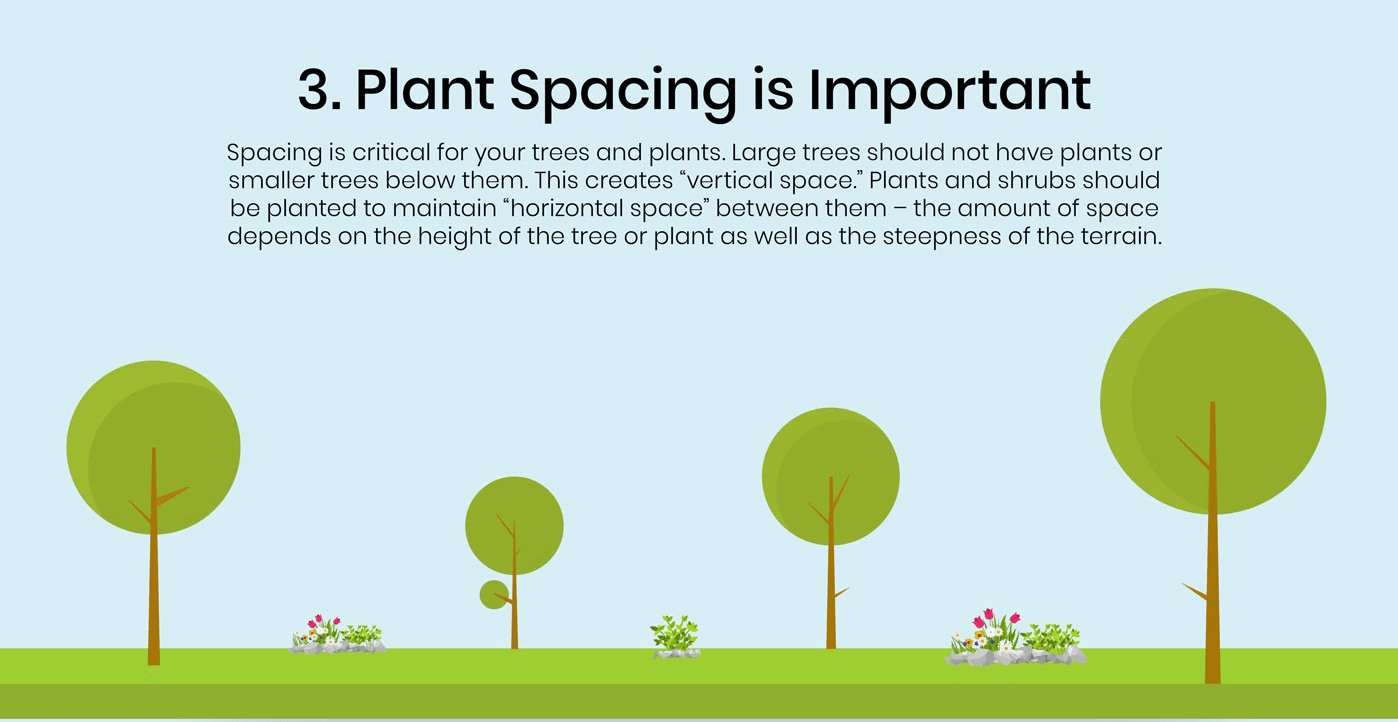 3. Plant Spacing is Important

Spacing is critical for your trees and plants. Large trees should not have plants or smaller trees below them. This creates “vertical space.” Plants and shrubs should be planted to maintain “horizontal space” between them – the amount of space depends on the height of the tree or plant as well as the steepness of the terrain.